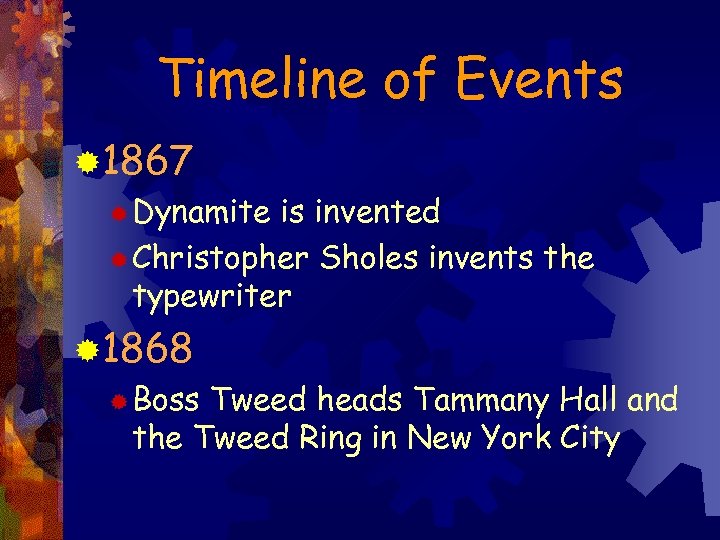 Timeline of Events

1867

Dynamite is invented

Christopher Sholes invents the typewriter

1868

Boss Tweed heads Tammany Hall and the Tweed Ring in New York City